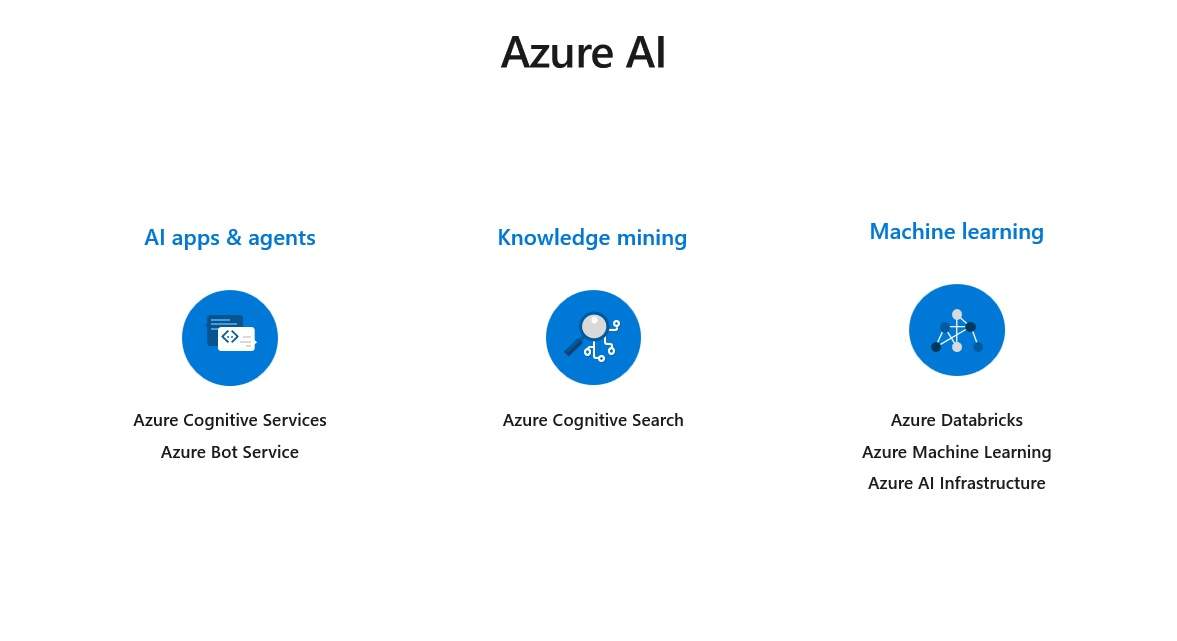 Azure AI

AI apps & agents

Azure Cognitive Services
Azure Bot Service

Knowledge mining

Azure Cognitive Search

Machine learning

Azure Databricks
Azure Machine Learning
Azure AI Infrastructure